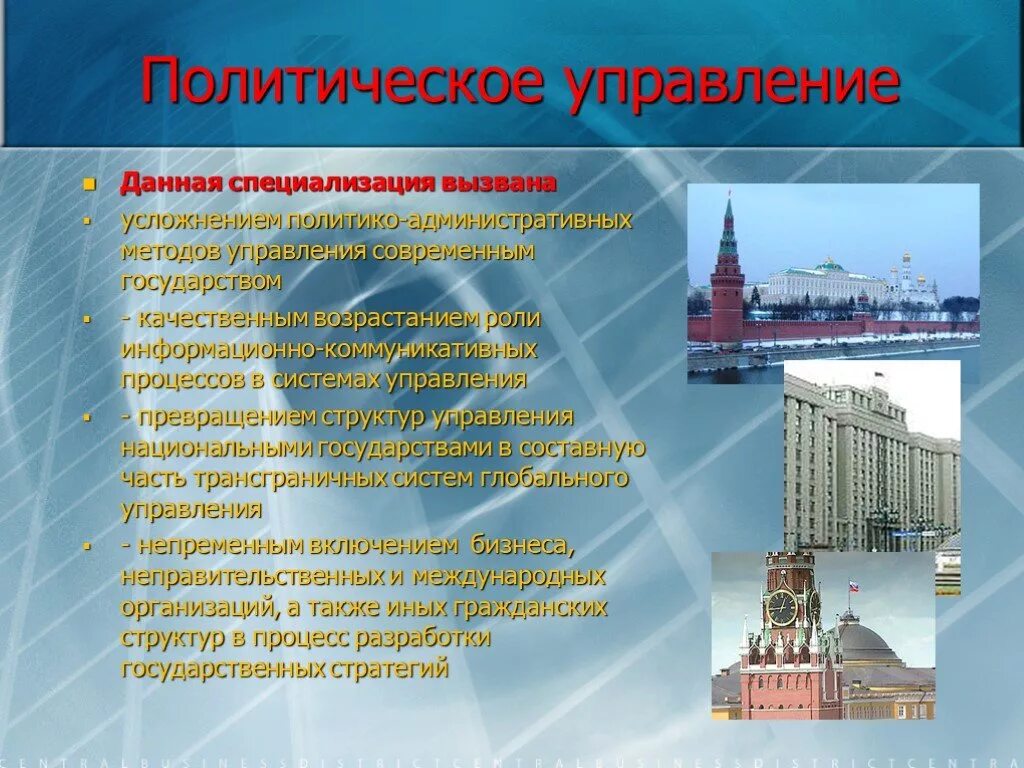 Политическое управление

Данная специализация вызвана

усложнением политико-административных методов управления современным государством

- качественным возрастанием роли информационно-коммуникативных процессов в системах управления

- превращением структур управления национальными государствами в составную часть трансграничных систем глобального управления

- непременным включением бизнеса, неправительственных и международных организаций, а также иных гражданских структур в процесс разработки государственных стратегий

CENTRALBUSINESSDISTRICTCENTRALBUSINESSDISTRICTCENTRA